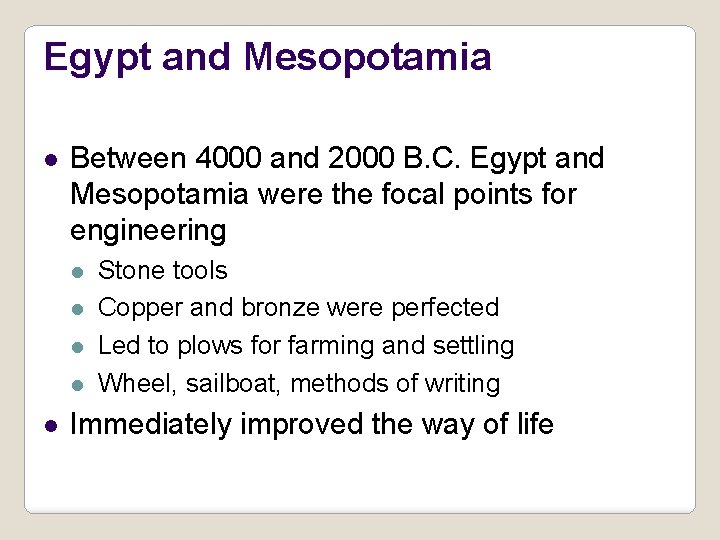 Egypt and Mesopotamia

- Between 4000 and 2000 B.C. Egypt and Mesopotamia were the focal points for engineering
  - Stone tools
  - Copper and bronze were perfected
  - Led to plows for farming and settling
  - Wheel, sailboat, methods of writing
- Immediately improved the way of life